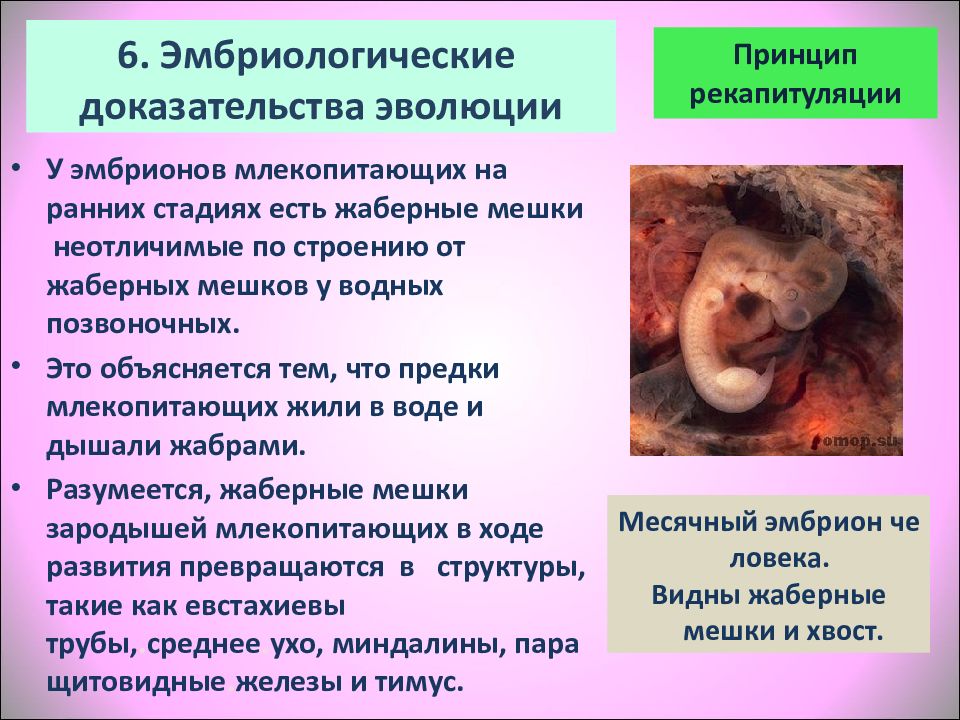 6. Эмбриологические доказательства эволюции

Принцип рекапитуляции

• У эмбрионов млекопитающих на ранних стадиях есть жаберные мешки неотличимые по строению от жаберных мешков у водных позвоночных.

• Это объясняется тем, что предки млекопитающих жили в воде и дышали жабрами.

• Разумеется, жаберные мешки зародышей млекопитающих в ходе развития превращаются в структуры, такие как евстахиевы трубы, среднее ухо, миндалины, пара щитовидные железы и тимус.

omop.su

Месячный эмбрион че ловека. Видны жаберные мешки и хвост.